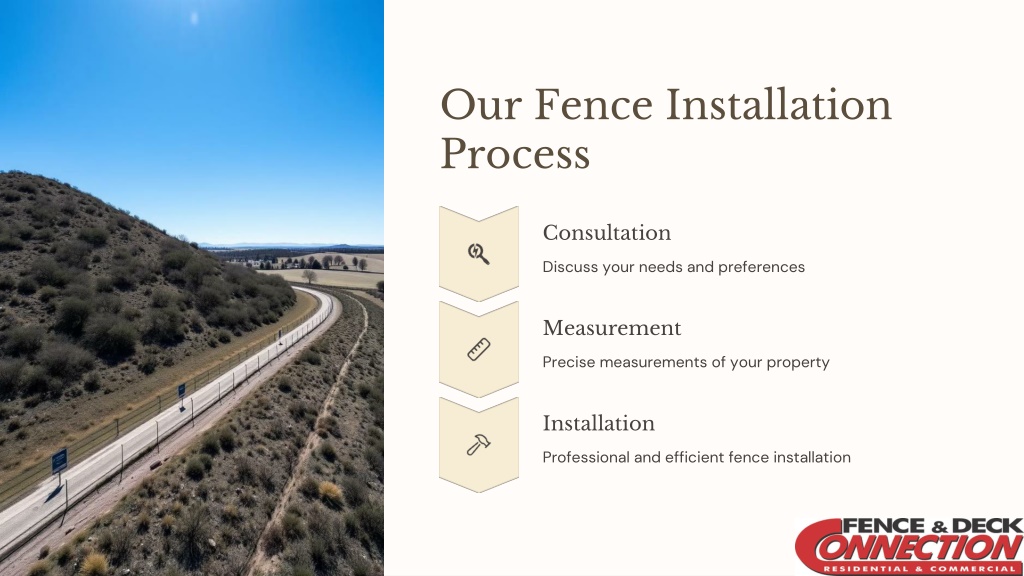 Our Fence Installation Process

Consultation

Discuss your needs and preferences

Measurement

Precise measurements of your property

Installation

Professional and efficient fence installation

FENCE & DECK
CONNECTION
RESIDENTIAL & COMMERCIAL